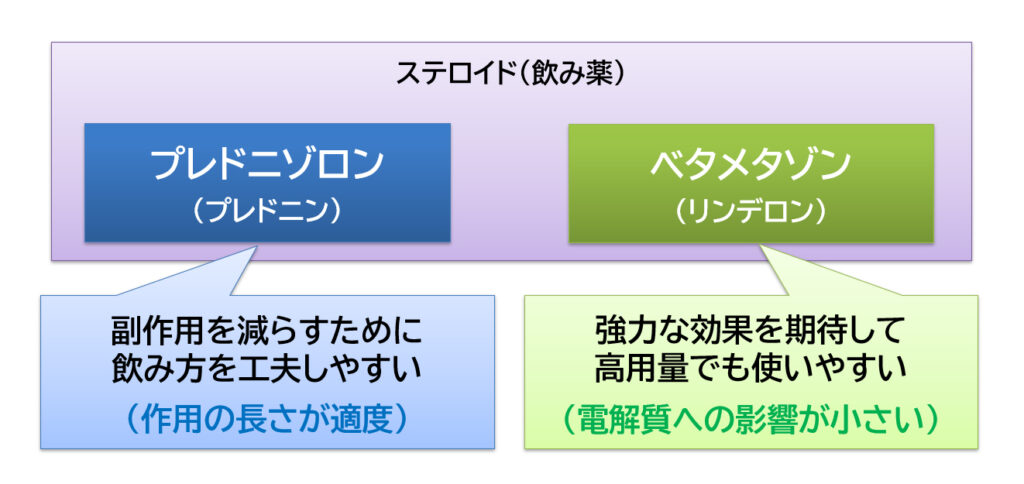 ステロイド（飲み薬）

プレドニゾロン
（プレドニン）

ベタメタゾン
（リンデロン）

副作用を減らすために
飲み方を工夫しやすい
（作用の長さが適度）

強力な効果を期待して
高用量でも使いやすい
（電解質への影響が小さい）